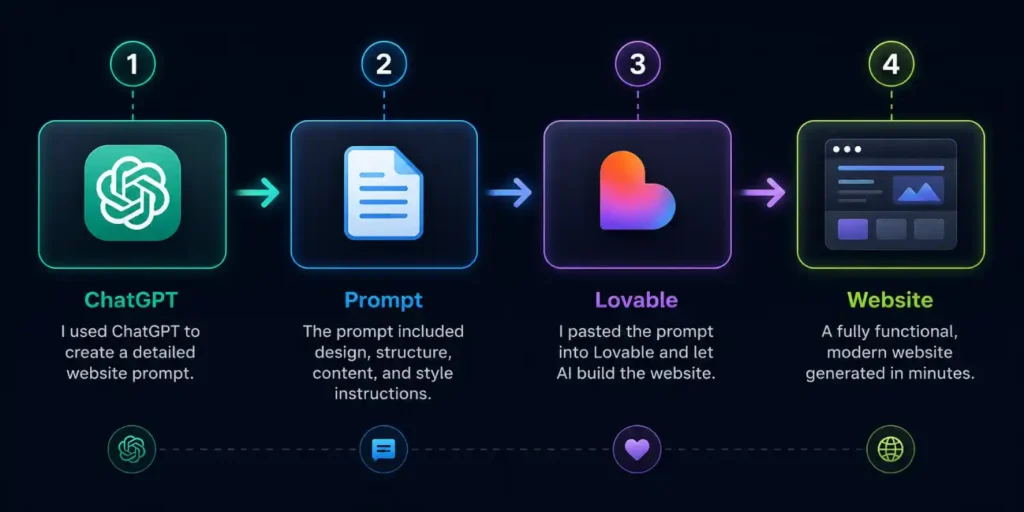 1

ChatGPT

I used ChatGPT to create a detailed website prompt.

2

Prompt

The prompt included design, structure, content, and style instructions.

3

Lovable

I pasted the prompt into Lovable and let AI build the website.

4

Website

A fully functional, modern website generated in minutes.